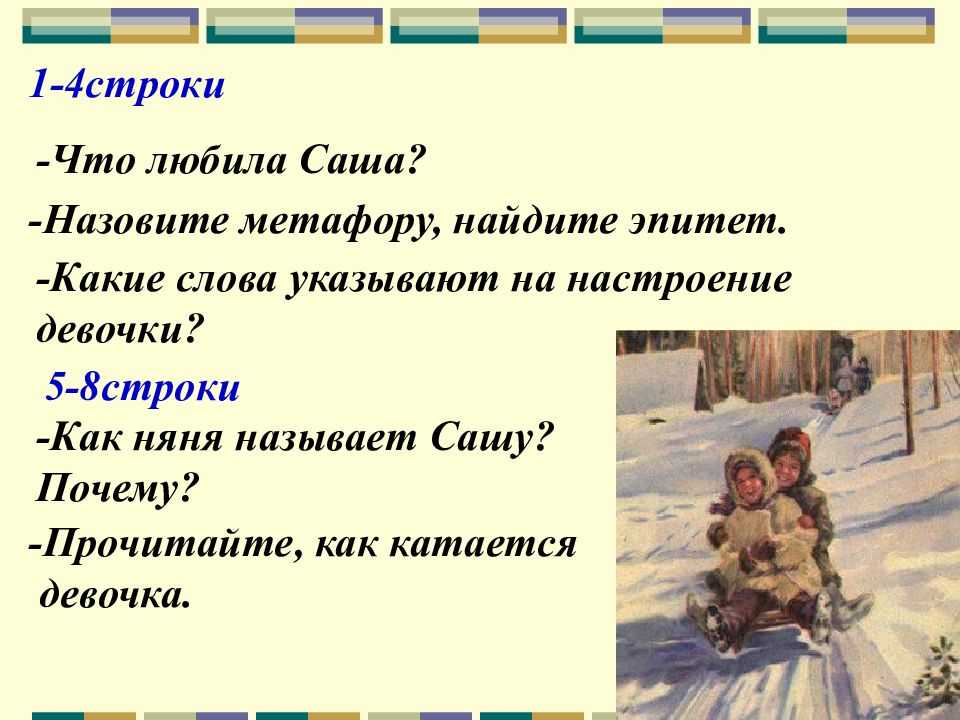 1-4строки

-Что любила Саша?

-Назовите метафору, найдите эпитет.

-Какие слова указывают на настроение девочки?

5-8строки

-Как няня называет Сашу? Почему?

-Прочитайте, как катается девочка.